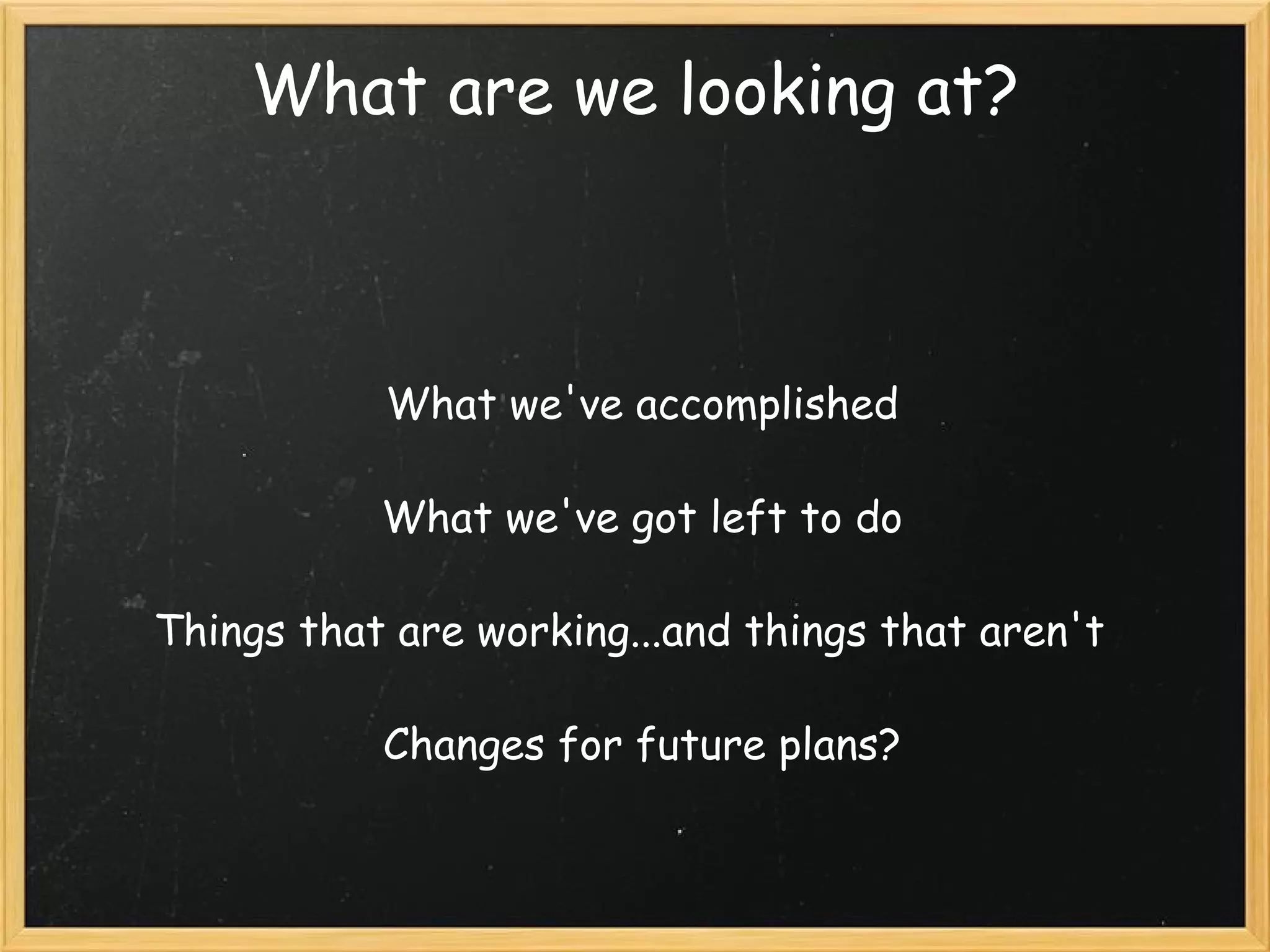 What are we looking at?

What we've accomplished

What we've got left to do

Things that are working...and things that aren't

Changes for future plans?